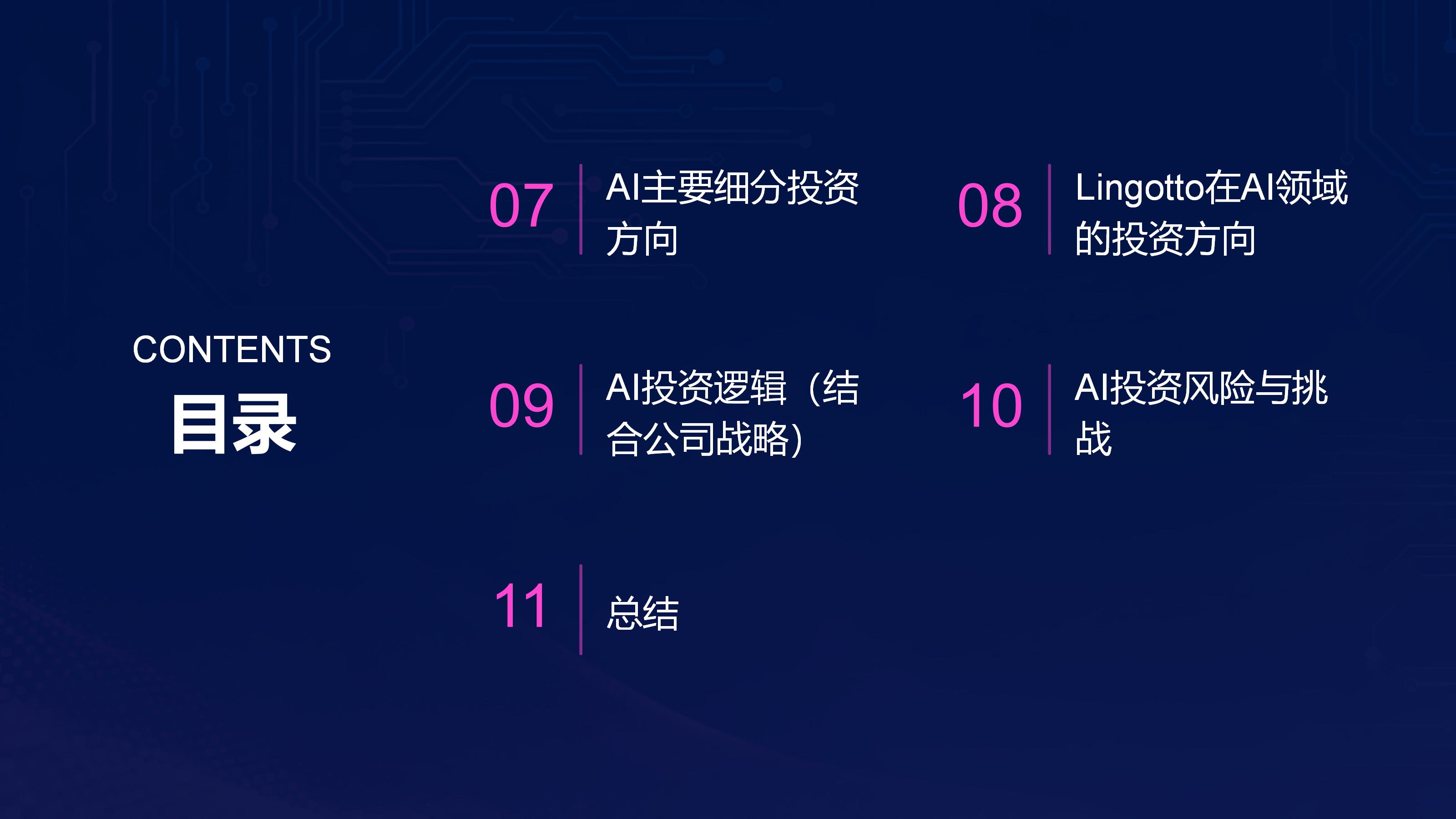 CONTENTS
目录

07 AI主要细分投资方向

08 Lingotto在AI领域的投资方向

09 AI投资逻辑（结合公司战略）

10 AI投资风险与挑战

11 总结